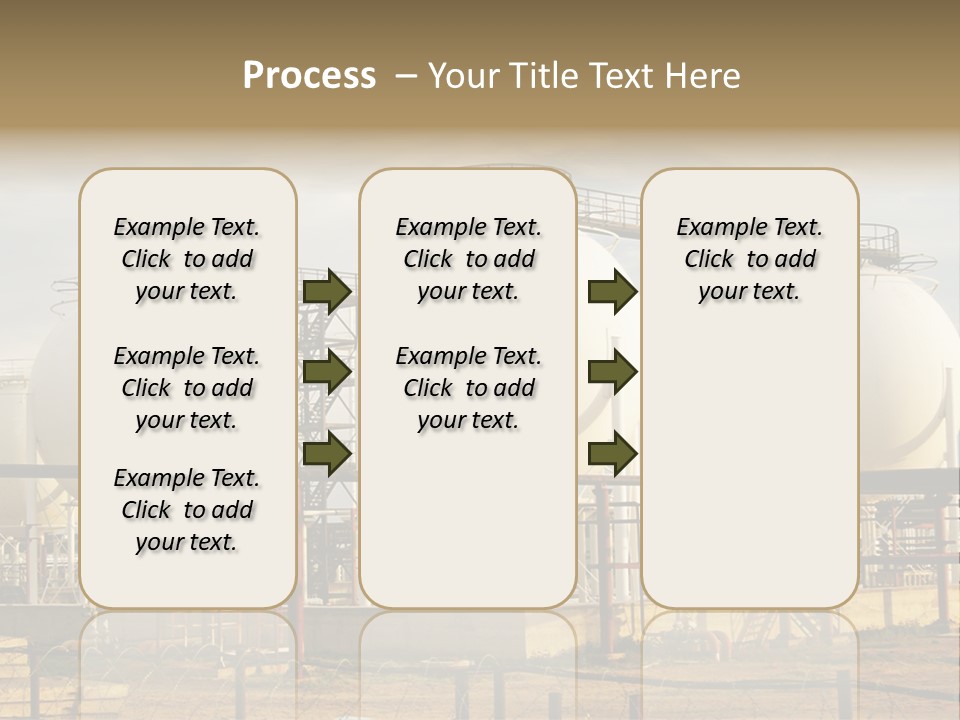 Process – Your Title Text Here

Example Text. Click to add your text.

Example Text. Click to add your text.

Example Text. Click to add your text.

Example Text. Click to add your text.

Example Text. Click to add your text.

Example Text. Click to add your text.